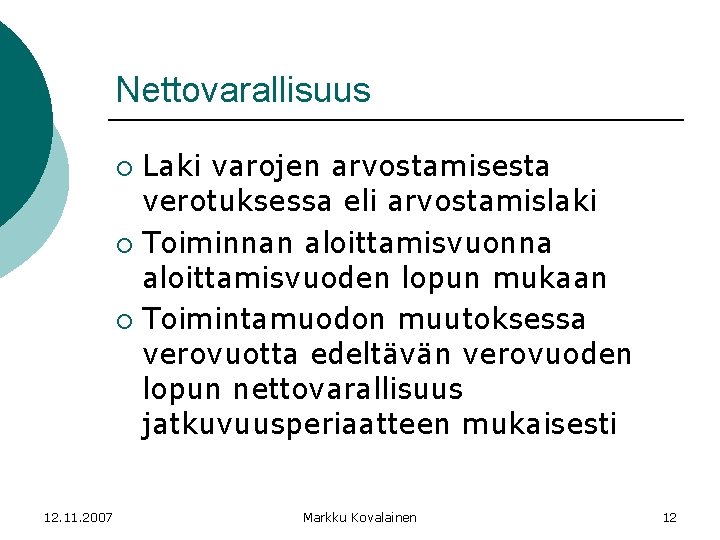 Nettovarallisuus

○ Laki varojen arvostamisesta verotuksessa eli arvostamislaki
○ Toiminnan aloittamisvuonna aloittamisvuoden lopun mukaan
○ Toimintamuodon muutoksessa verovuotta edeltävän verovuoden lopun nettovarallisuus jatkuvuusperiaatteen mukaisesti

12.11.2007 Markku Kovalainen 12